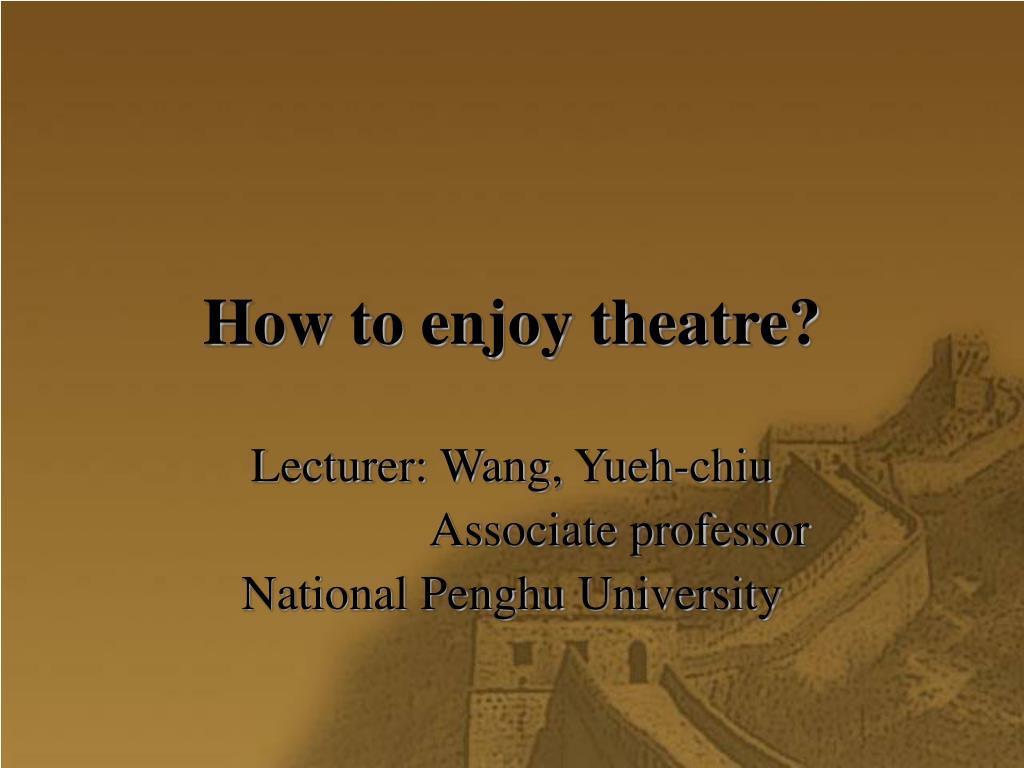 How to enjoy theatre?

Lecturer: Wang, Yueh-chiu
Associate professor
National Penghu University